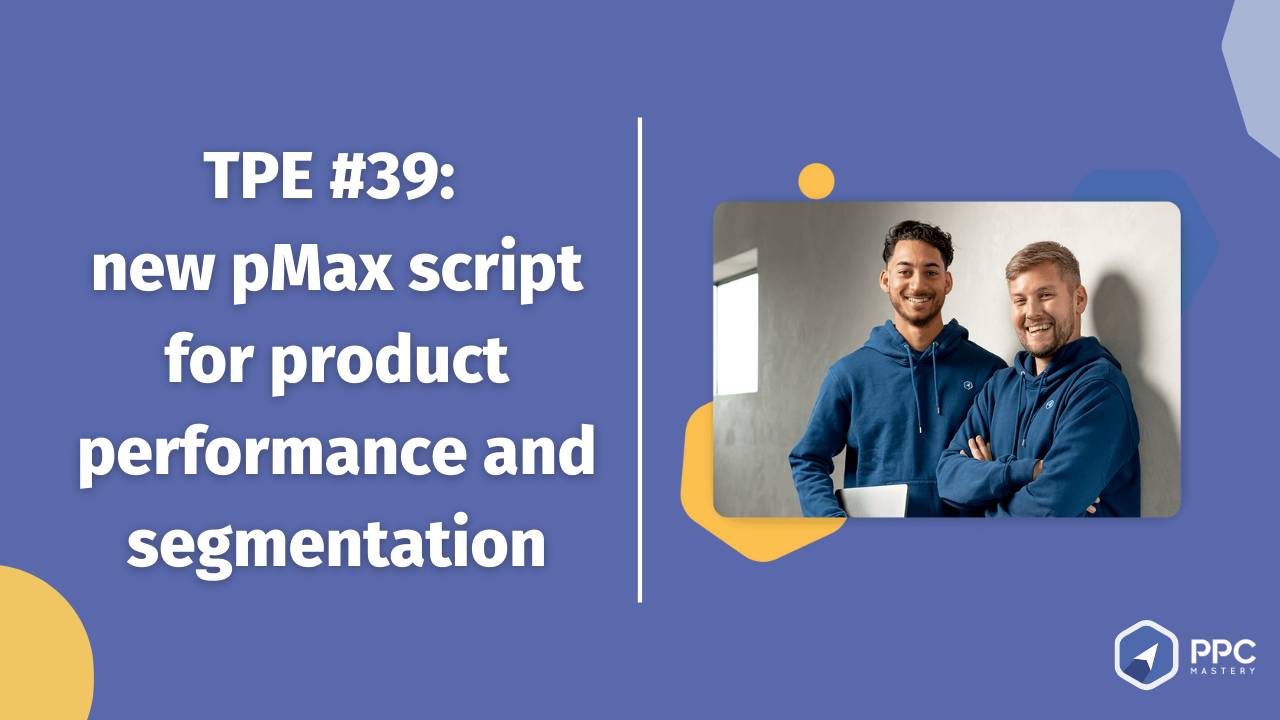 TPE #39:
new pMax script for product performance and segmentation

PPC MASTERY